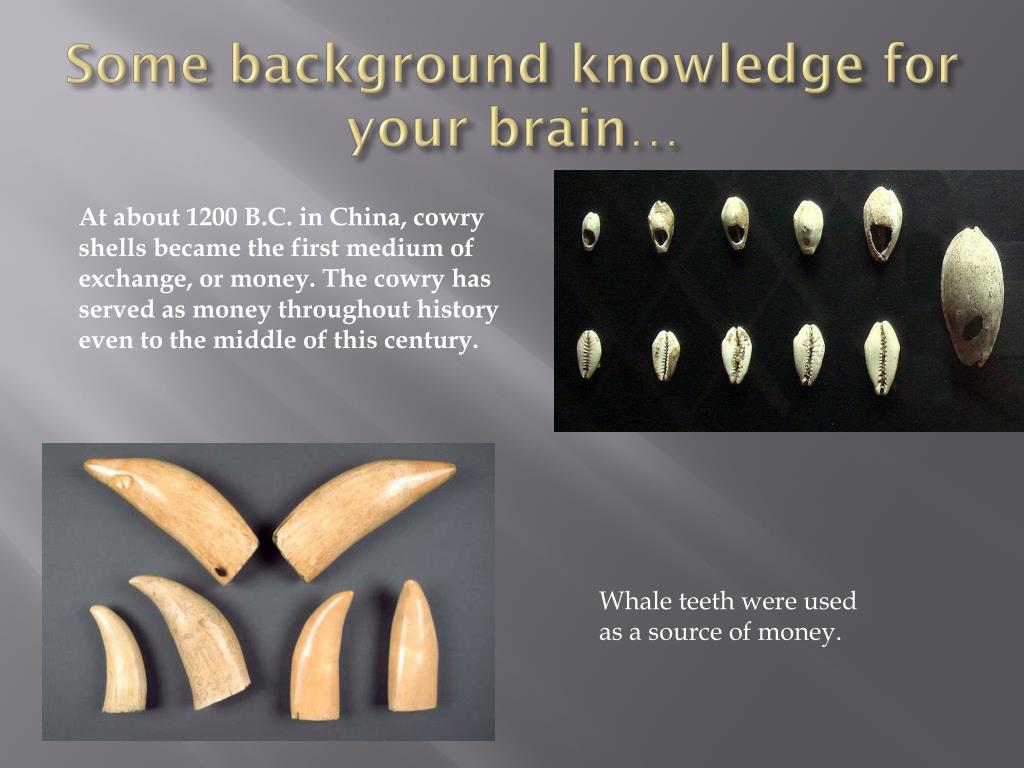 Some background knowledge for your brain…

At about 1200 B.C. in China, cowry shells became the first medium of exchange, or money. The cowry has served as money throughout history even to the middle of this century.

Whale teeth were used as a source of money.